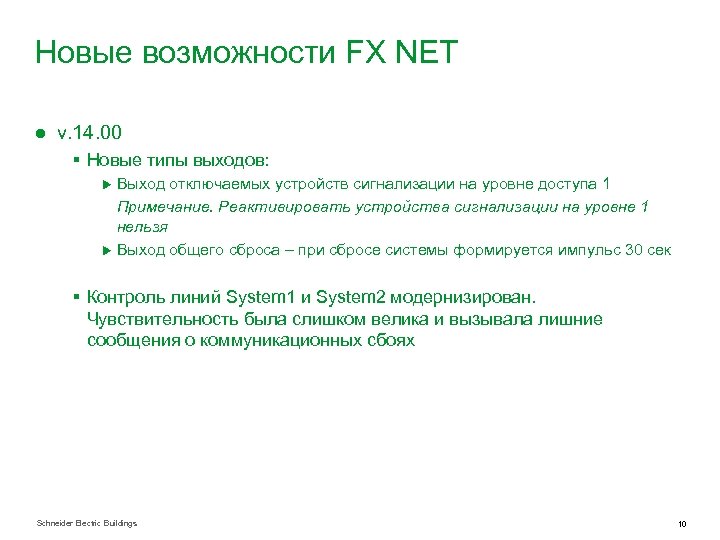 Новые возможности FX NET

● v.14.00

▪ Новые типы выходов:

▶ Выход отключаемых устройств сигнализации на уровне доступа 1

Примечание. Реактивировать устройства сигнализации на уровне 1 нельзя

▶ Выход общего сброса – при сбросе системы формируется импульс 30 сек

▪ Контроль линий System1 и System2 модернизирован. Чувствительность была слишком велика и вызывала лишние сообщения о коммуникационных сбоях

Schneider Electric Buildings

10